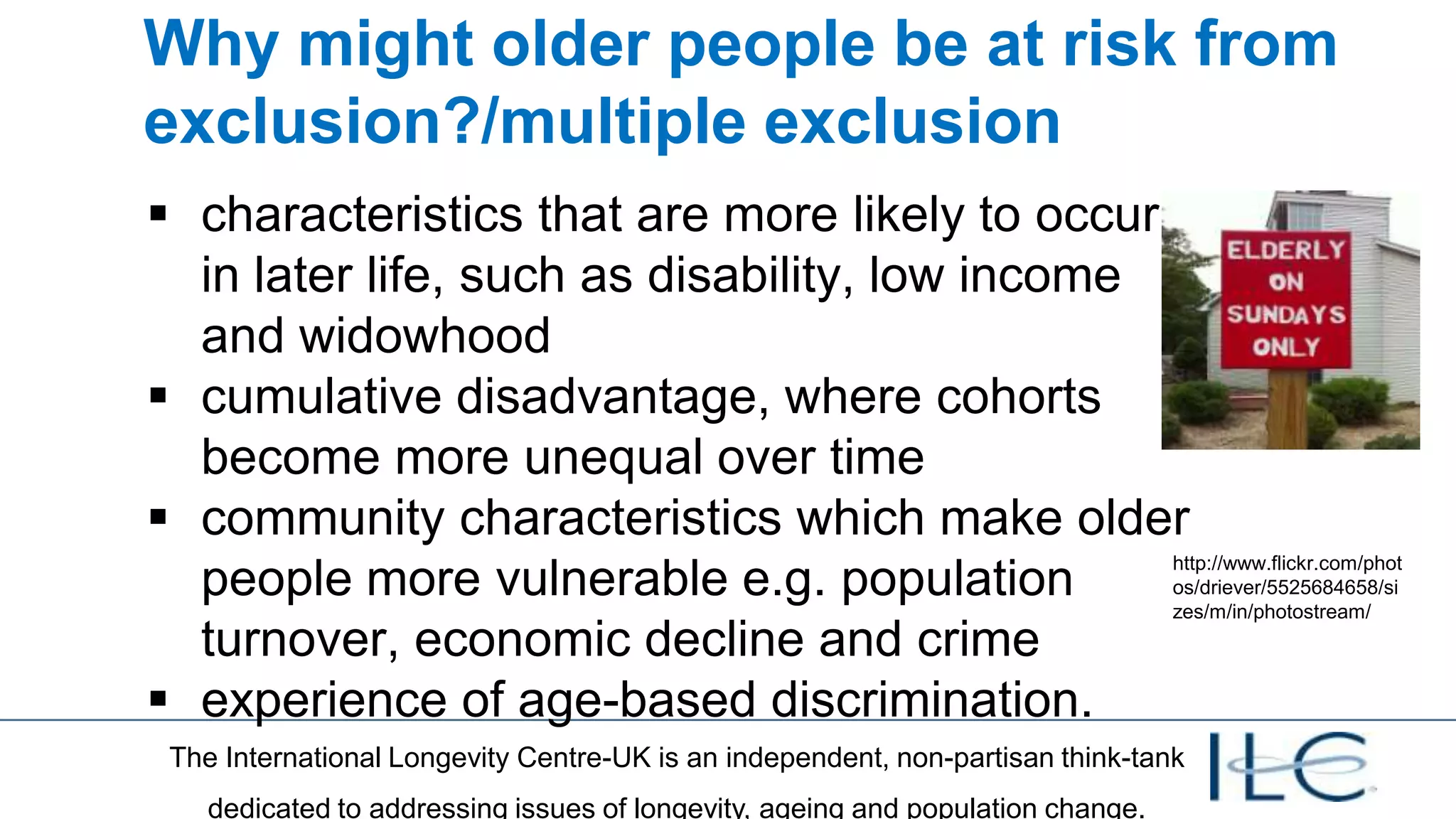 Why might older people be at risk from exclusion?/multiple exclusion

▪ characteristics that are more likely to occur in later life, such as disability, low income and widowhood
▪ cumulative disadvantage, where cohorts become more unequal over time
▪ community characteristics which make older people more vulnerable e.g. population turnover, economic decline and crime
▪ experience of age-based discrimination.

ELDERLY ON SUNDAYS ONLY

http://www.flickr.com/photos/driever/5525684658/sizes/m/in/photostream/

The International Longevity Centre-UK is an independent, non-partisan think-tank dedicated to addressing issues of longevity, ageing and population change.

ILC